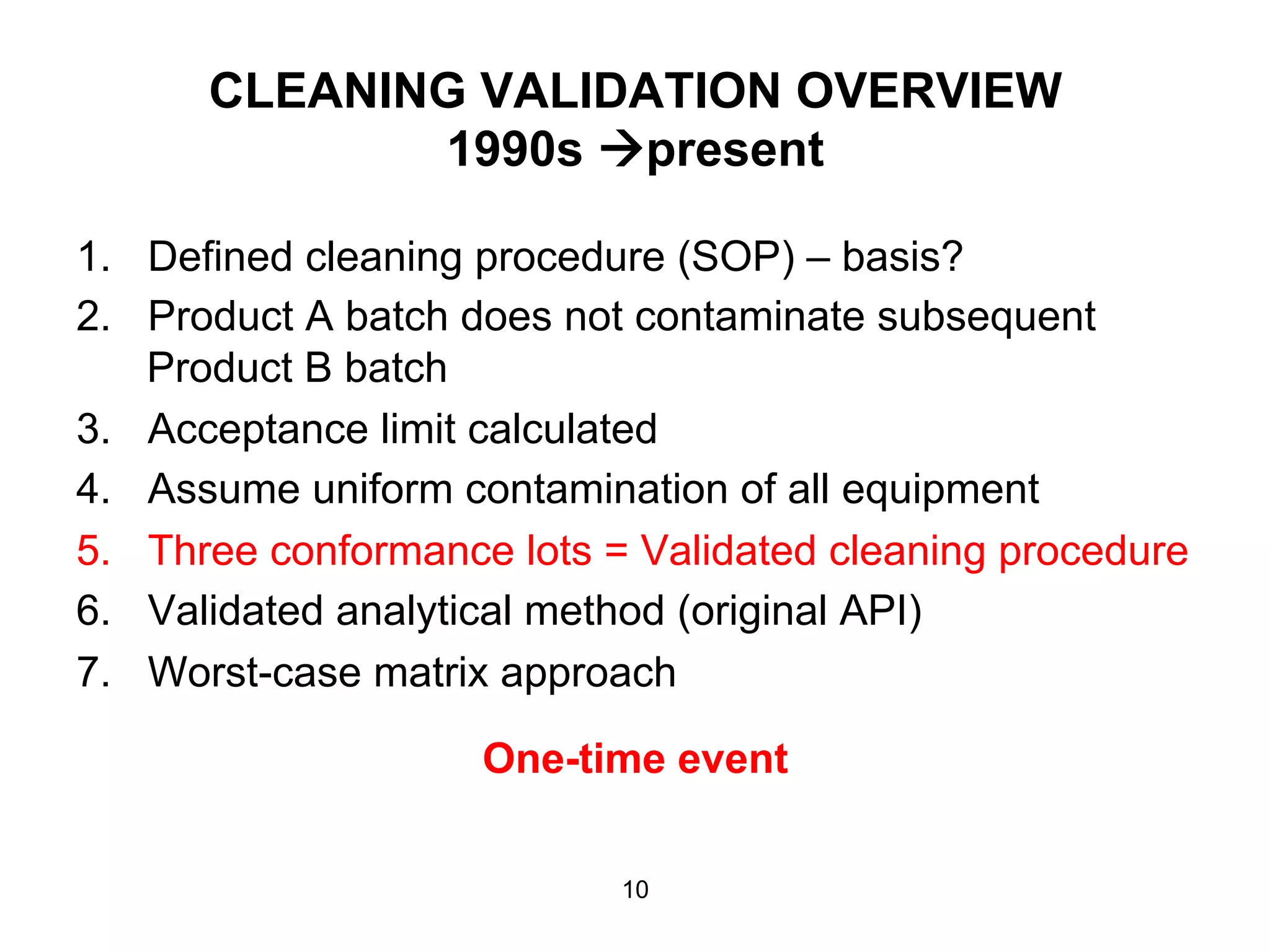 CLEANING VALIDATION OVERVIEW
1990s →present

1. Defined cleaning procedure (SOP) – basis?
2. Product A batch does not contaminate subsequent Product B batch
3. Acceptance limit calculated
4. Assume uniform contamination of all equipment
5. Three conformance lots = Validated cleaning procedure
6. Validated analytical method (original API)
7. Worst-case matrix approach

One-time event

10